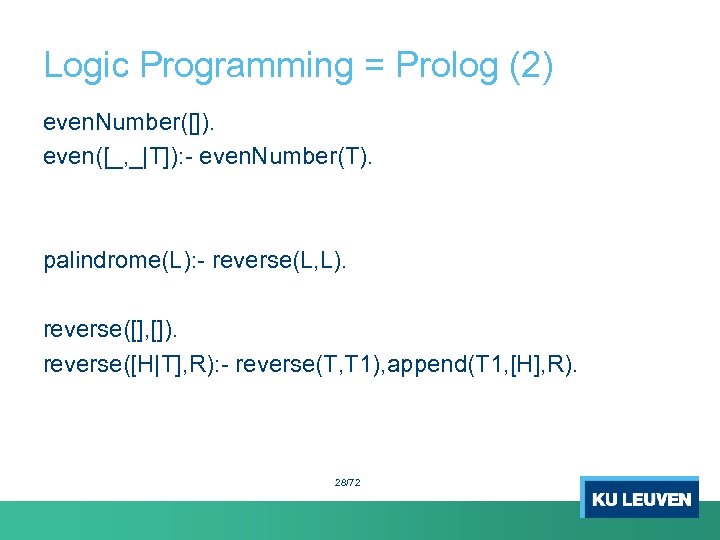 Logic Programming = Prolog (2)

evenNumber([]).
even([_,_|T]):- evenNumber(T).

palindrome(L):- reverse(L,L).

reverse([],[]).
reverse([H|T],R):- reverse(T,T1),append(T1,[H],R).

28/72

KU LEUVEN